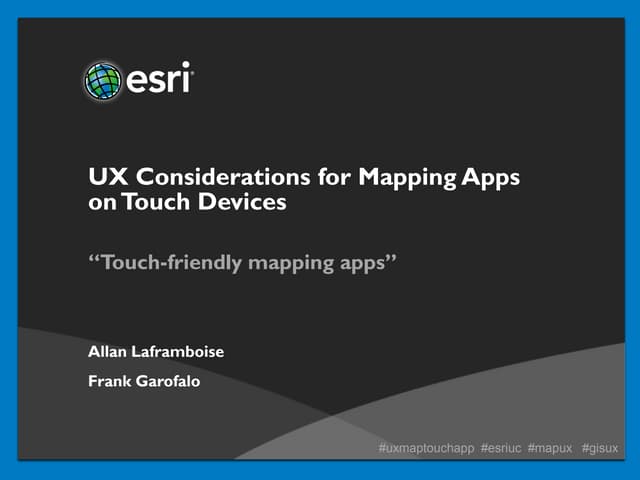 esri

UX Considerations for Mapping Apps on Touch Devices

“Touch-friendly mapping apps”

Allan Laframboise

Frank Garofalo

#uxmaptouchapp #esriuc #mapux #gisux